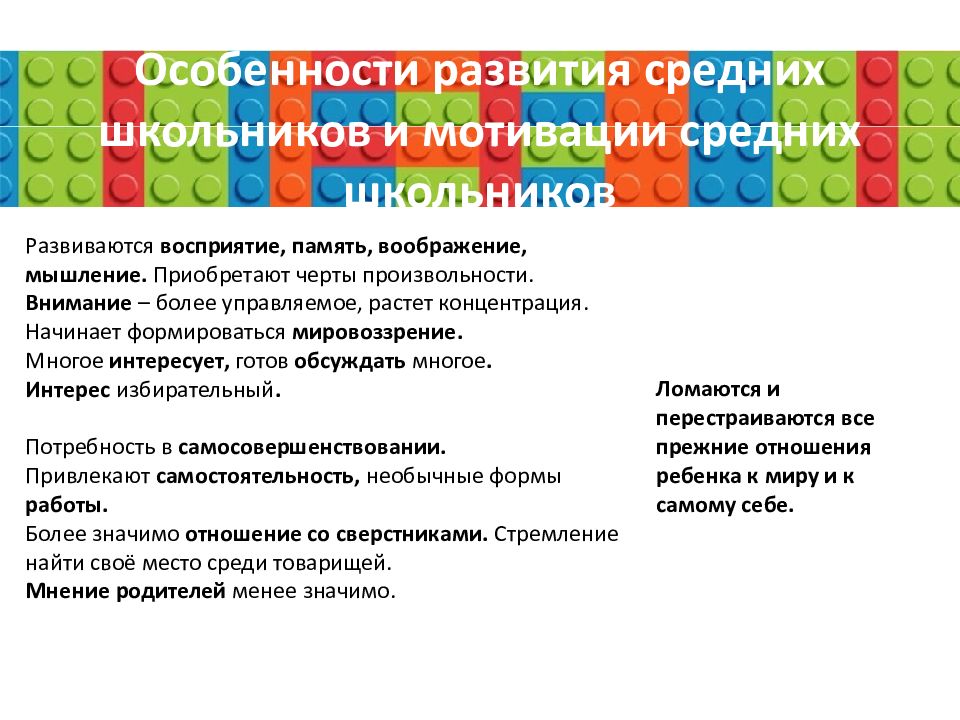 Особенности развития средних школьников и мотивации средних школьников

Развиваются восприятие, память, воображение, мышление. Приобретают черты произвольности.
Внимание – более управляемое, растет концентрация.
Начинает формироваться мировоззрение.
Многое интересует, готов обсуждать многое.
Интерес избирательный.

Потребность в самосовершенствовании.
Привлекают самостоятельность, необычные формы работы.
Более значимо отношение со сверстниками. Стремление найти своё место среди товарищей.
Мнение родителей менее значимо.

Ломаются и перестраиваются все прежние отношения ребенка к миру и к самому себе.